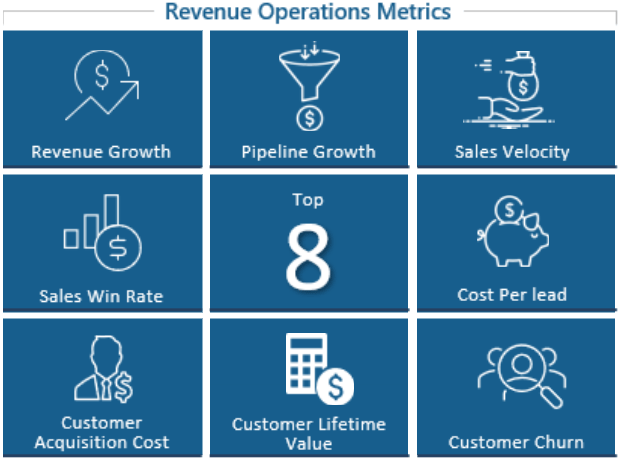 Revenue Operations Metrics

Revenue Growth

Pipeline Growth

Sales Velocity

Sales Win Rate

Top
8

Cost Per lead

Customer Acquisition Cost

Customer Lifetime Value

Customer Churn